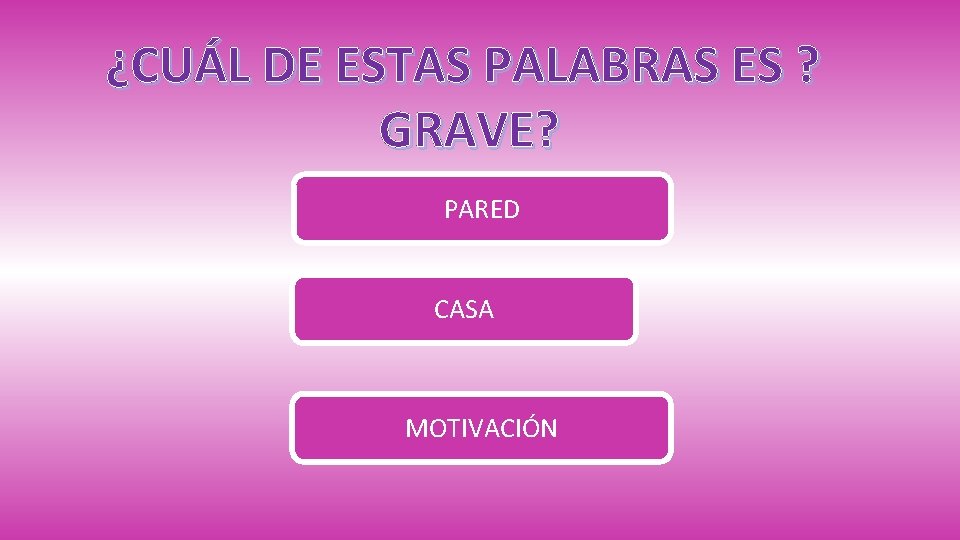 ¿CUÁL DE ESTAS PALABRAS ES ?
GRAVE?

PARED

CASA

MOTIVACIÓN